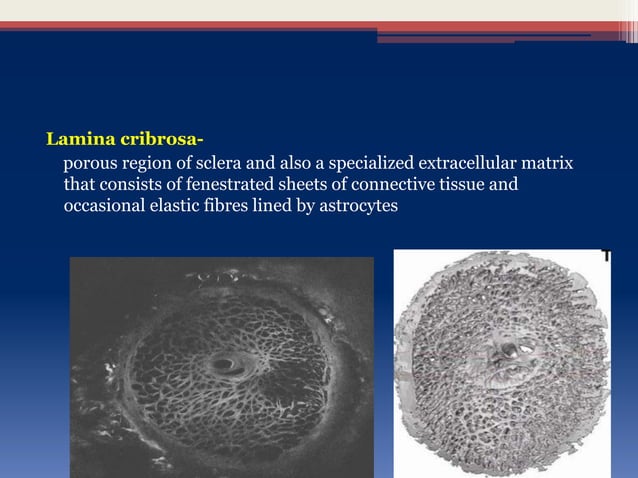 Lamina cribrosa-

porous region of sclera and also a specialized extracellular matrix that consists of fenestrated sheets of connective tissue and occasional elastic fibres lined by astrocytes

T